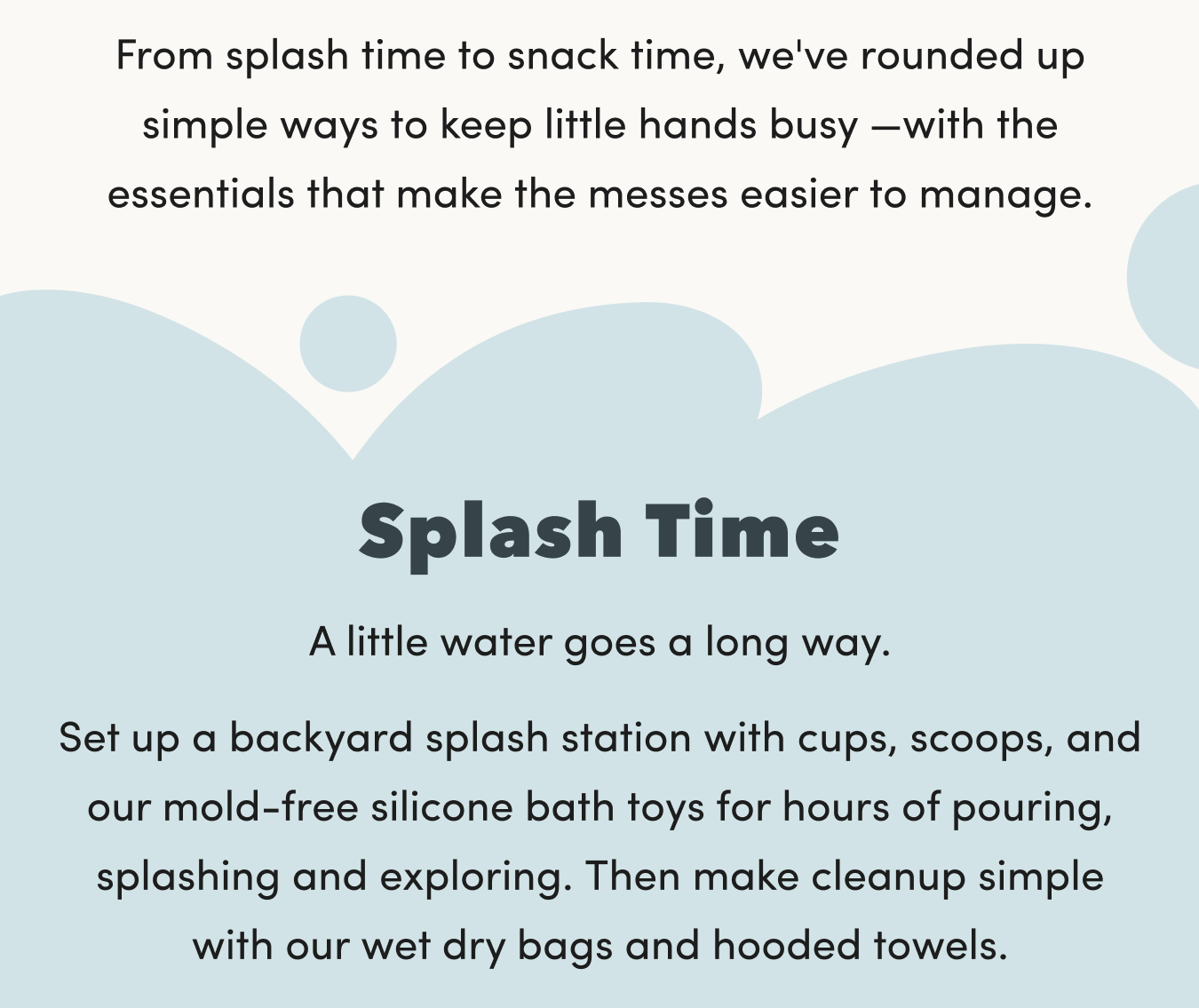 From splash time to snack time, we've rounded up simple ways to keep little hands busy —with the essentials that make the messes easier to manage.

Splash Time

A little water goes a long way.

Set up a backyard splash station with cups, scoops, and our mold-free silicone bath toys for hours of pouring, splashing and exploring. Then make cleanup simple with our wet dry bags and hooded towels.